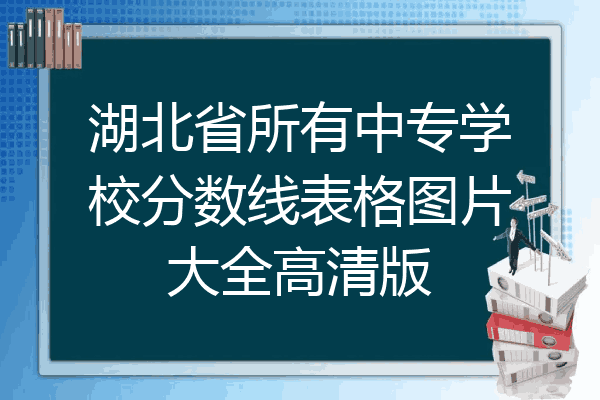 湖北省所有中专学校分数线表格图片大全高清版